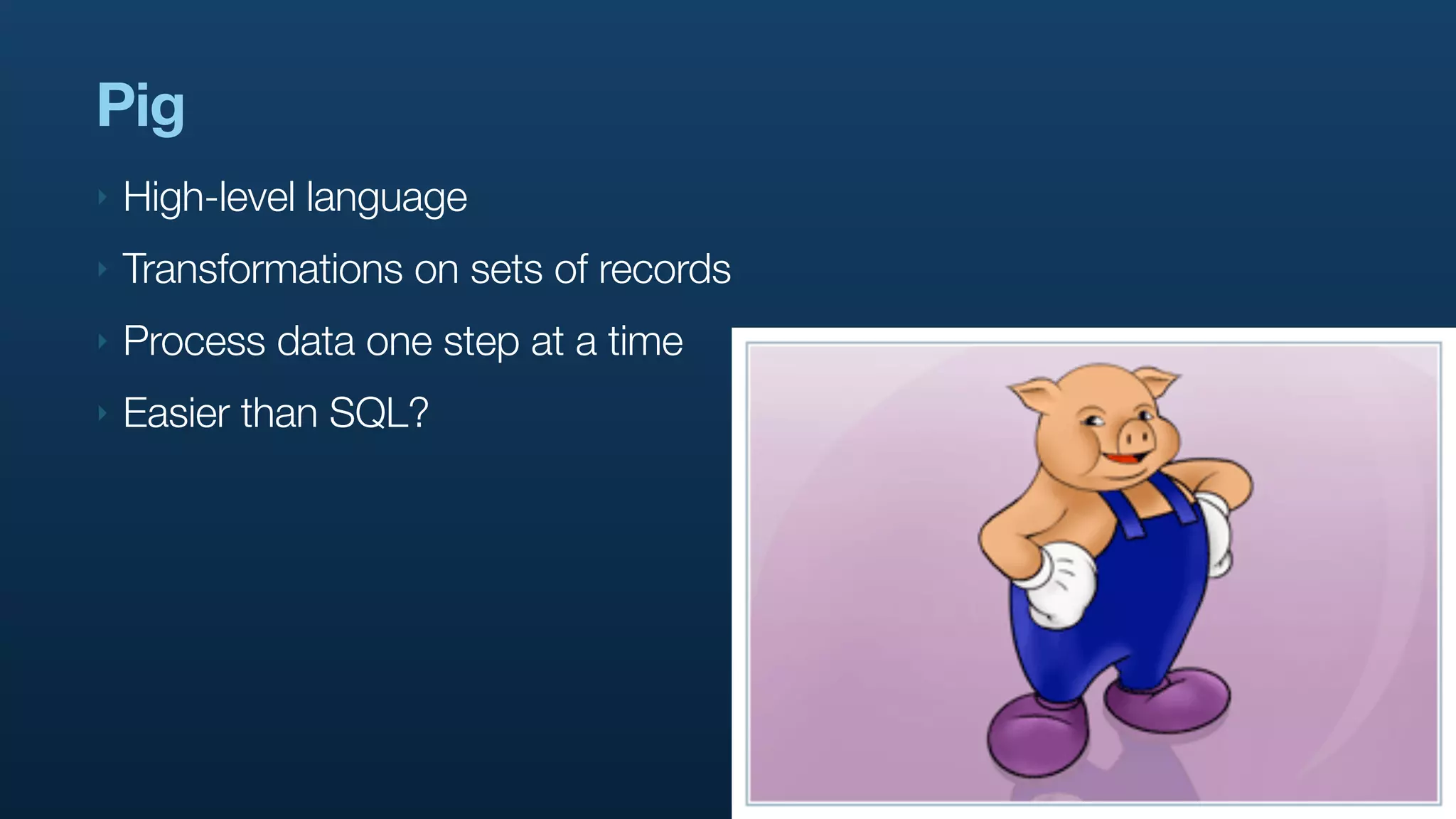 Pig

High-level language

Transformations on sets of records

Process data one step at a time

Easier than SQL?